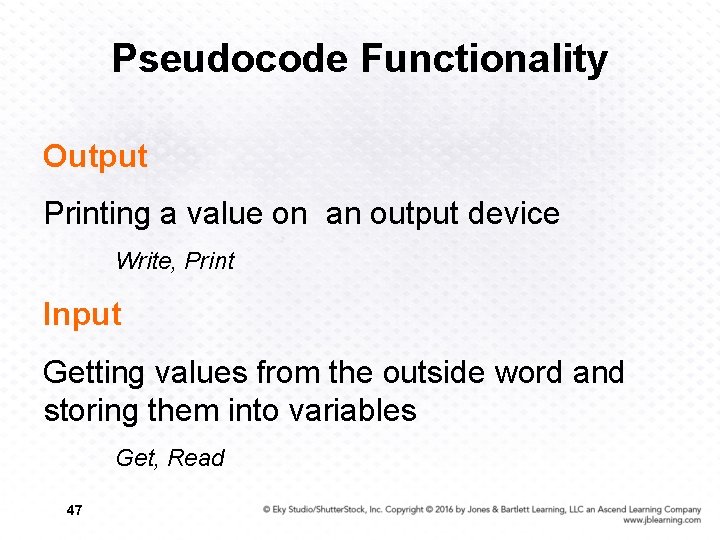 Pseudocode Functionality

Output

Printing a value on an output device

Write, Print

Input

Getting values from the outside word and storing them into variables

Get, Read

47

© Eky Studio/ShutterStock, Inc. Copyright © 2016 by Jones & Bartlett Learning, LLC an Ascend Learning Company
www.jblearning.com